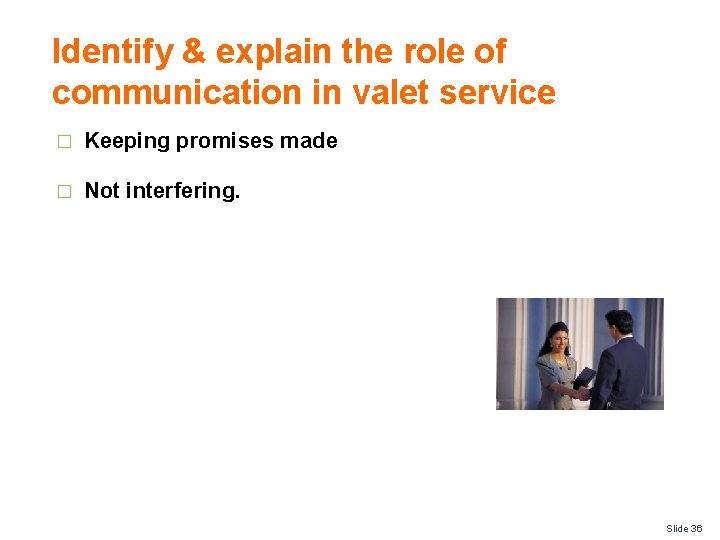 Identify & explain the role of communication in valet service

□ Keeping promises made

□ Not interfering.

Slide 36